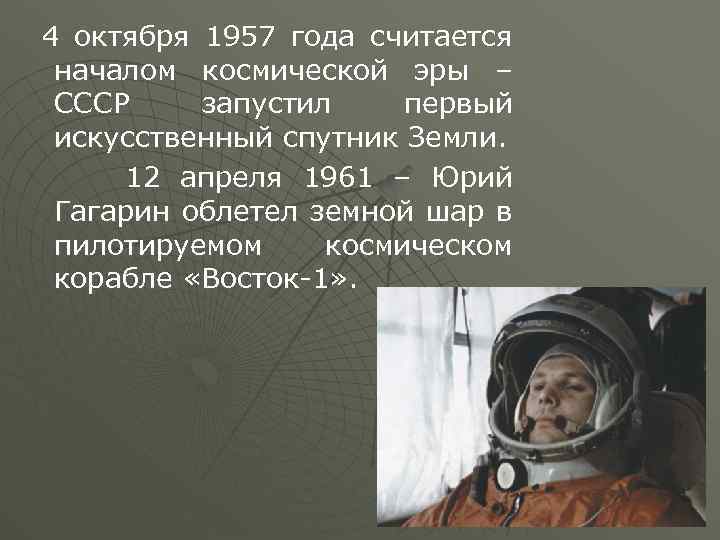 4 октября 1957 года считается началом космической эры – СССР запустил первый искусственный спутник Земли.

12 апреля 1961 – Юрий Гагарин облетел земной шар в пилотируемом космическом корабле «Восток-1».